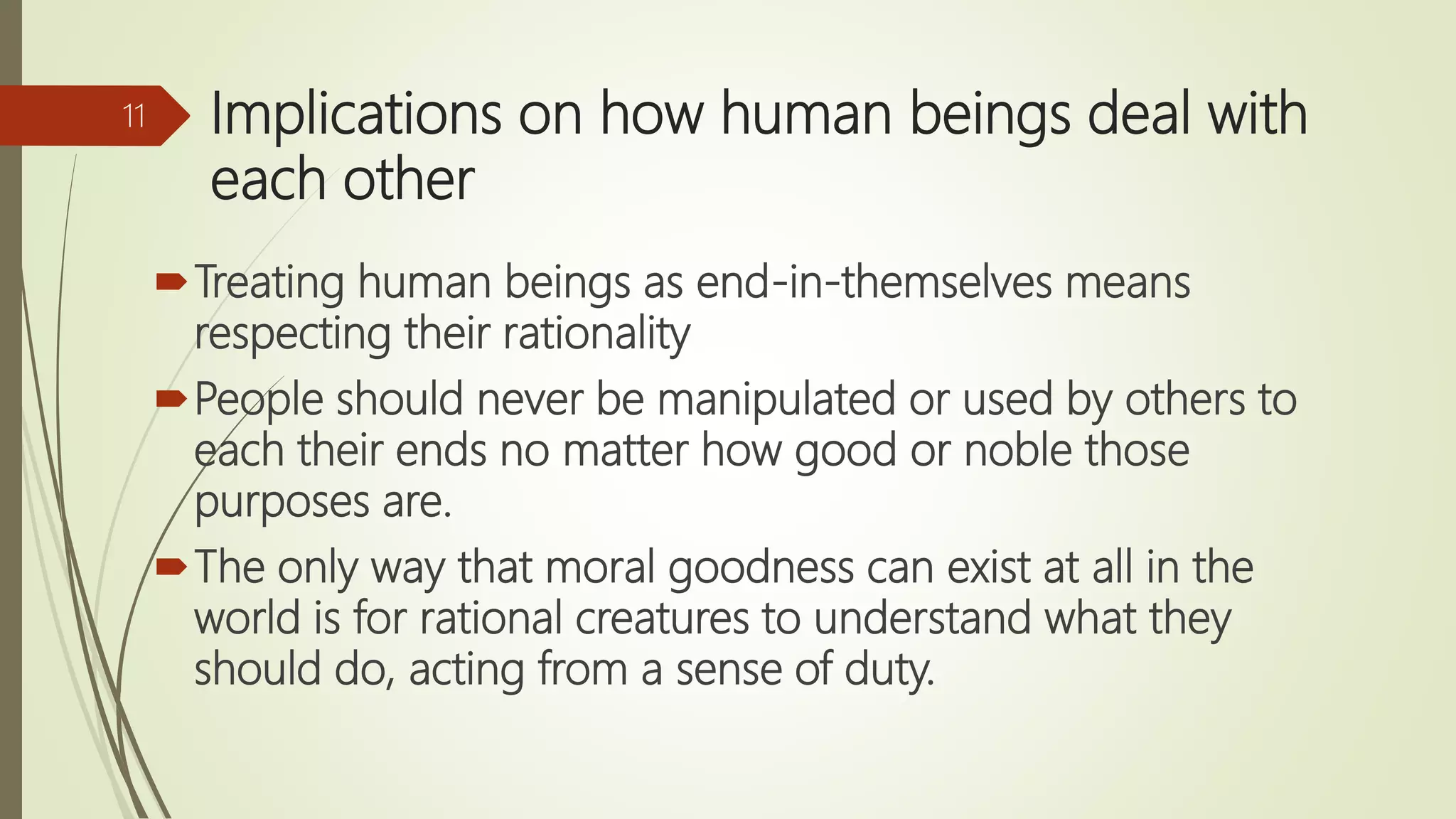 11

Implications on how human beings deal with each other

Treating human beings as end-in-themselves means respecting their rationality

People should never be manipulated or used by others to each their ends no matter how good or noble those purposes are.

The only way that moral goodness can exist at all in the world is for rational creatures to understand what they should do, acting from a sense of duty.